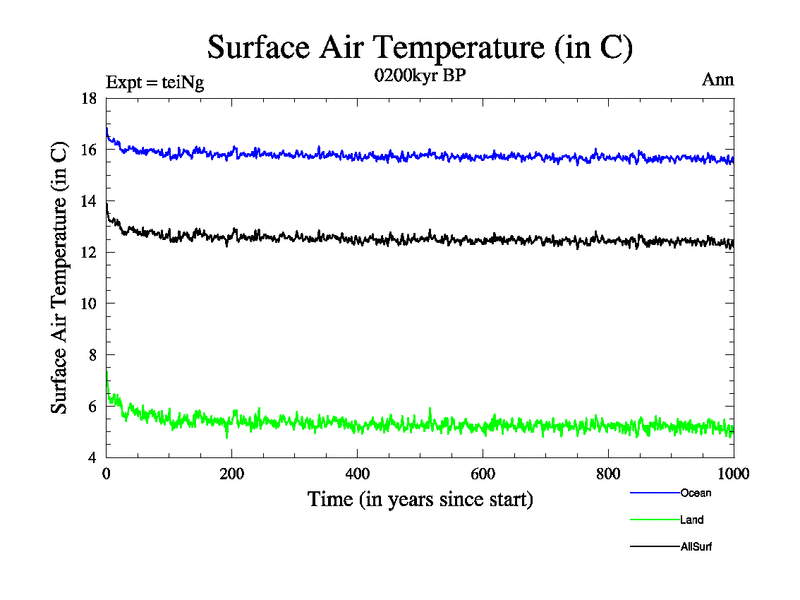 Surface Air Temperature (in C)

Expt = teiNg

0200kyr BP

Ann

Surface Air Temperature (in C)

18
16
14
12
10
8
6
4

0
200
400
600
800
1000

Time (in years since start)

Ocean
Land
AllSurf